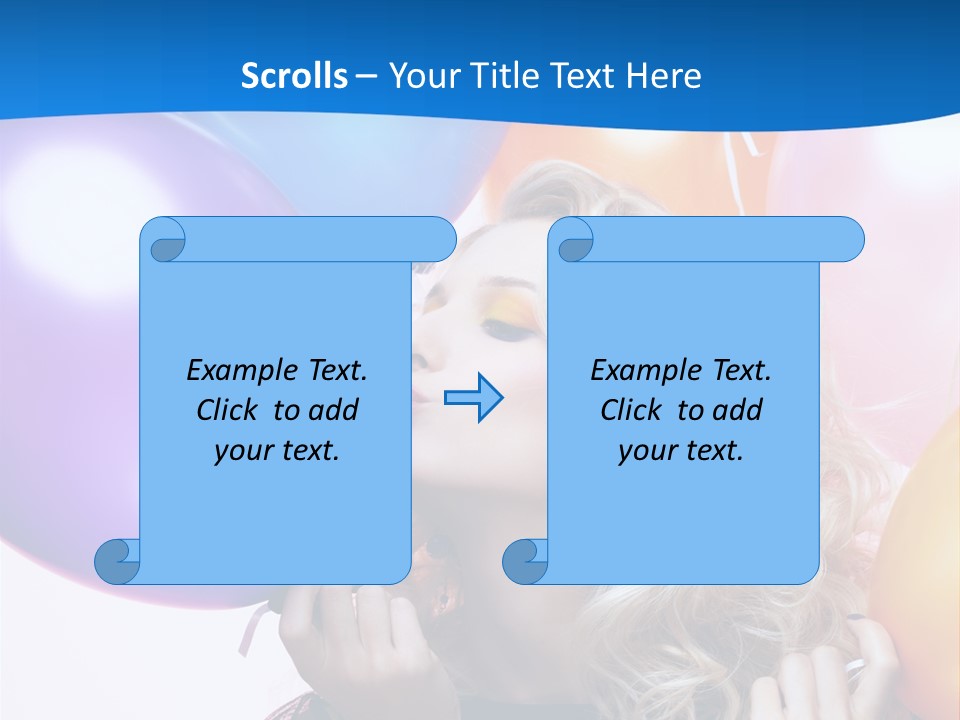 Scrolls – Your Title Text Here

Example Text.
Click to add
your text.

Example Text.
Click to add
your text.